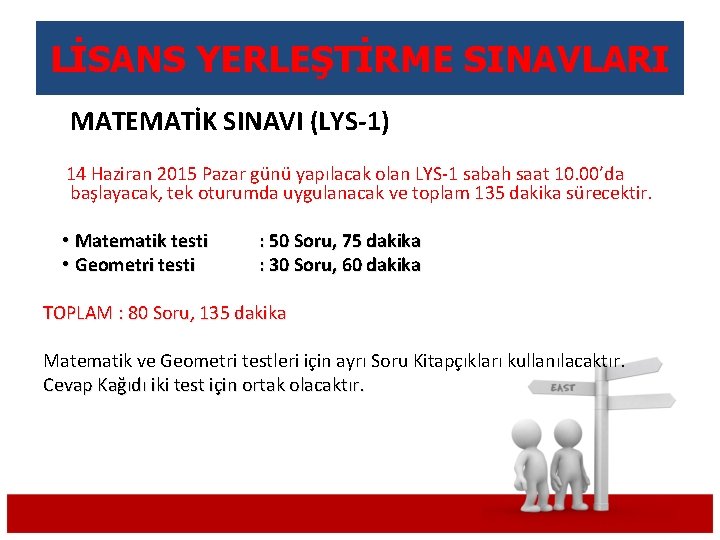 LİSANS YERLEŞTİRME SINAVLARI

MATEMATİK SINAVI (LYS-1)

14 Haziran 2015 Pazar günü yapılacak olan LYS-1 sabah saat 10.00'da başlayacak, tek oturumda uygulanacak ve toplam 135 dakika sürecektir.

• Matematik testi : 50 Soru, 75 dakika
• Geometri testi : 30 Soru, 60 dakika

TOPLAM : 80 Soru, 135 dakika

Matematik ve Geometri testleri için ayrı Soru Kitapçıkları kullanılacaktır.
Cevap Kağıdı iki test için ortak olacaktır.

EAST